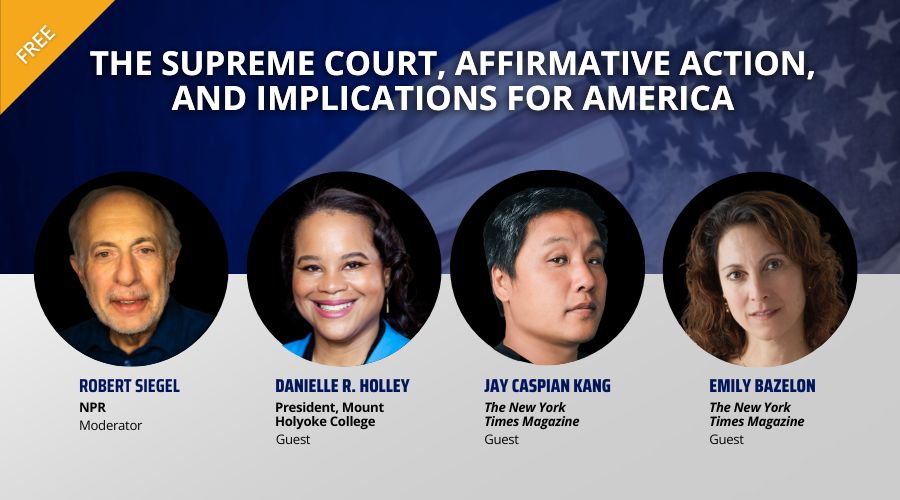 FREE

THE SUPREME COURT, AFFIRMATIVE ACTION, AND IMPLICATIONS FOR AMERICA

ROBERT SIEGEL
NPR
Moderator

DANIELLE R. HOLLEY
President, Mount Holyoke College
Guest

JAY CASPIAN KANG
The New York Times Magazine
Guest

EMILY BAZELON
The New York Times Magazine
Guest